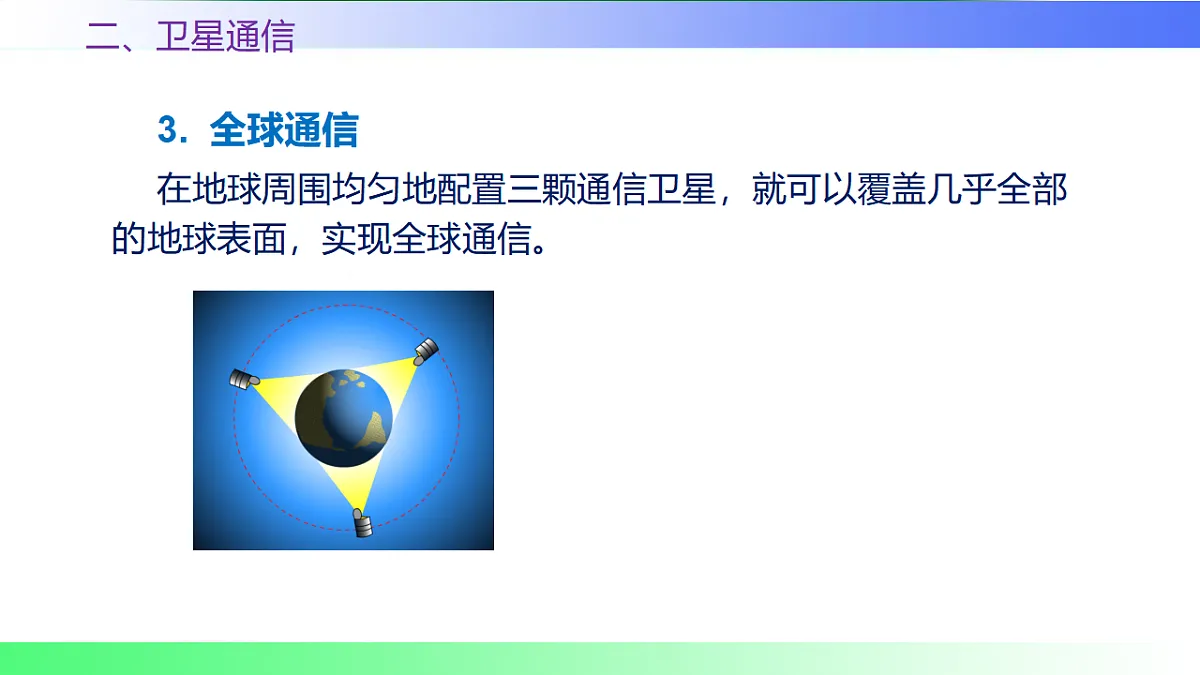 二、卫星通信

3．全球通信

在地球周围均匀地配置三颗通信卫星，就可以覆盖几乎全部的地球表面，实现全球通信。